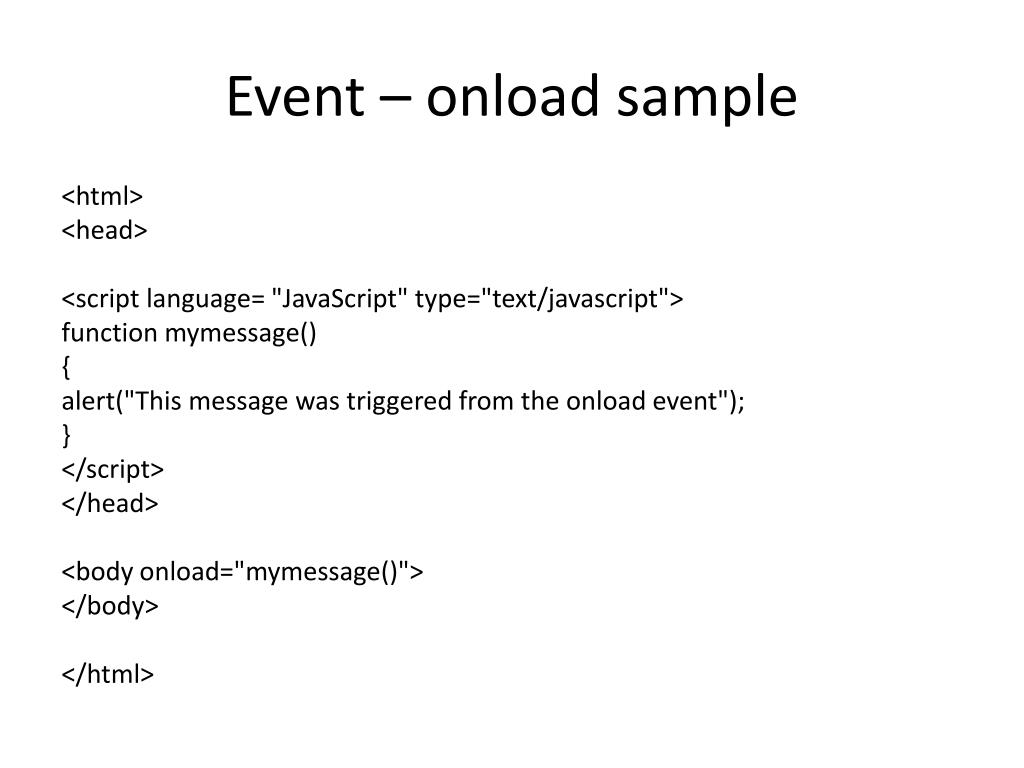 Event – onload sample

<html>
<head>

<script language= "JavaScript" type="text/javascript">
function mymessage()
{
alert("This message was triggered from the onload event");
}
</script>
</head>

<body onload="mymessage()">
</body>

</html>